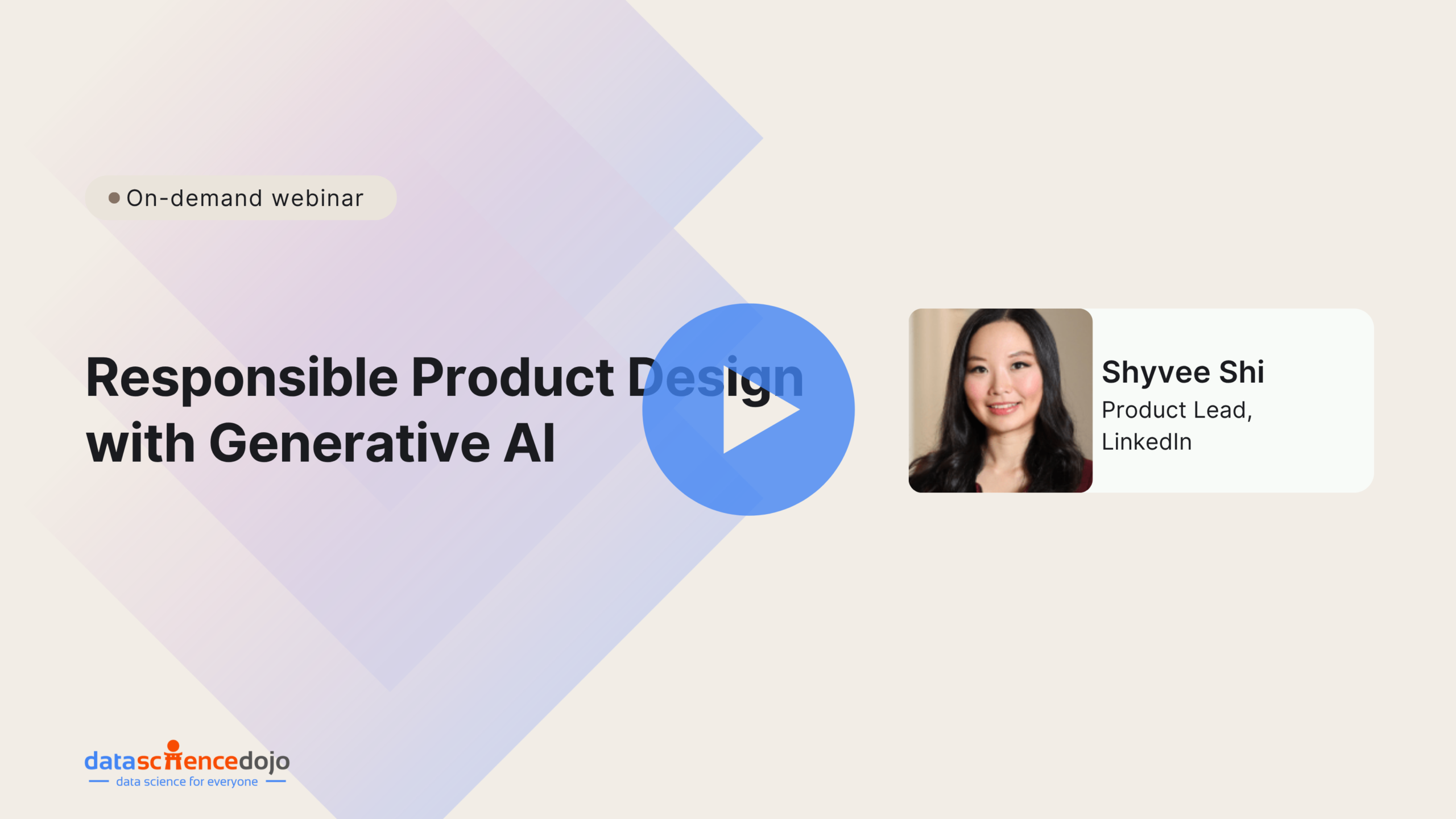 On-demand webinar

Responsible Product Design with Generative AI

Shyvee Shi
Product Lead, LinkedIn

datasciencedojo
data science for everyone